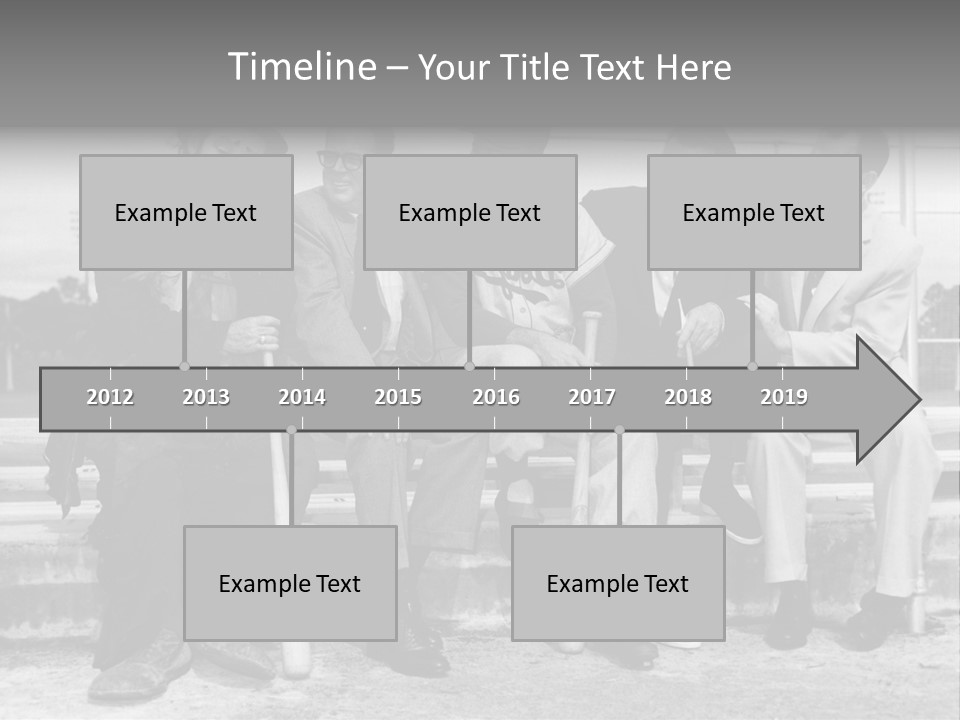 Timeline – Your Title Text Here

Example Text

Example Text

Example Text

2012 2013 2014 2015 2016 2017 2018 2019

Example Text

Example Text